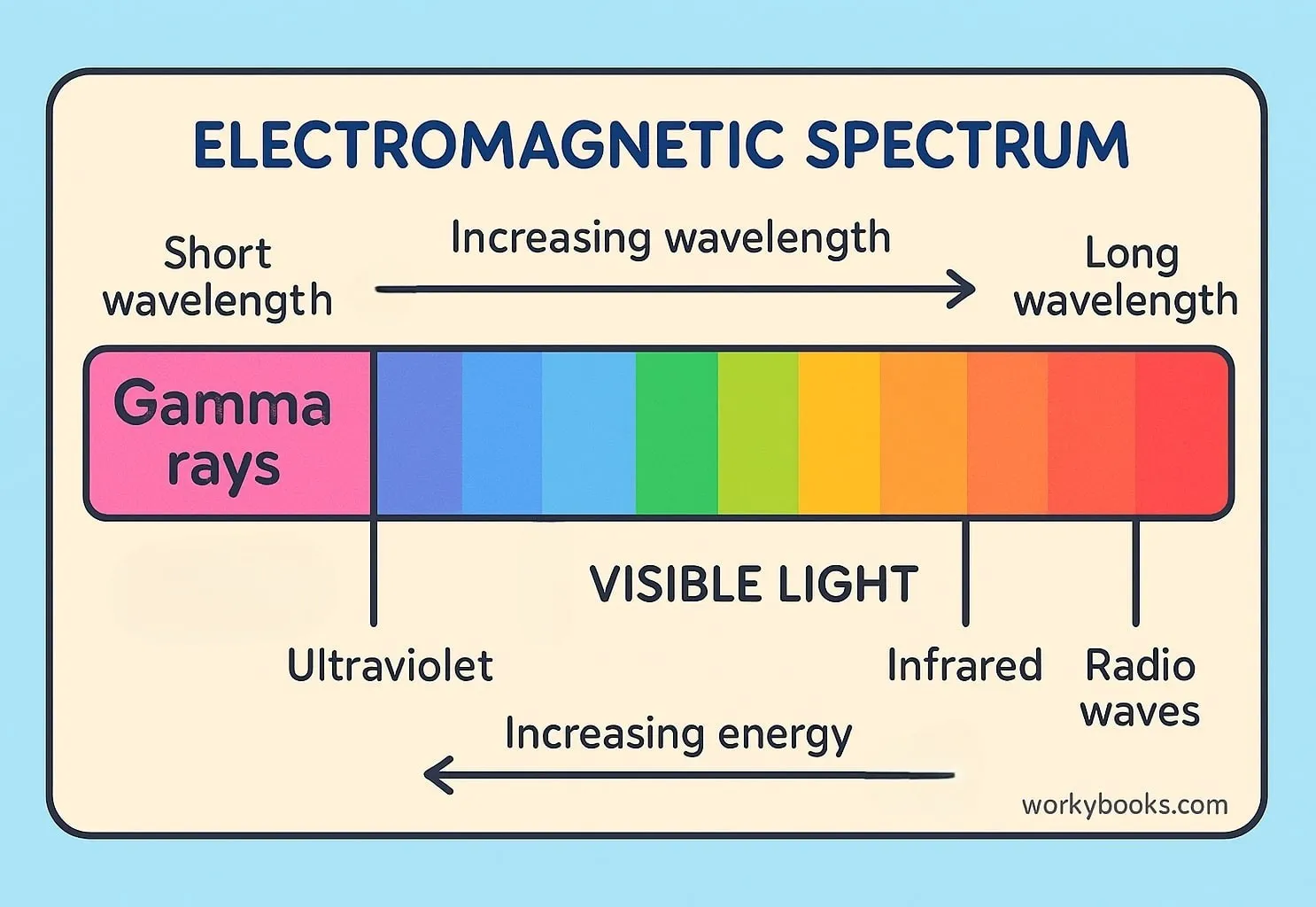 ELECTROMAGNETIC SPECTRUM

Short wavelength

Increasing wavelength

Long wavelength

Gamma rays

VISIBLE LIGHT

Ultraviolet

Infrared

Radio waves

Increasing energy

workybooks.com